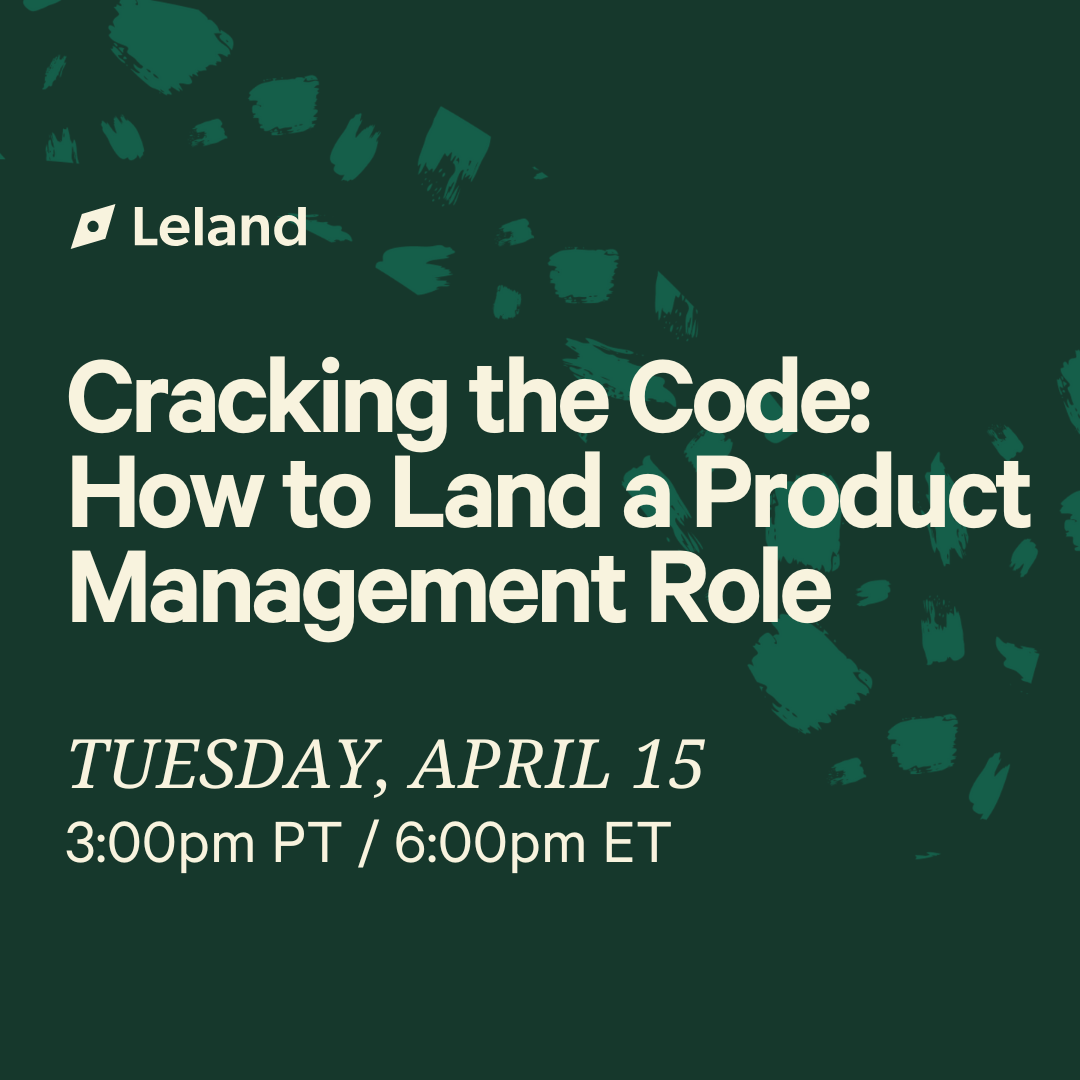 Leland

Cracking the Code: How to Land a Product Management Role

TUESDAY, APRIL 15
3:00pm PT / 6:00pm ET